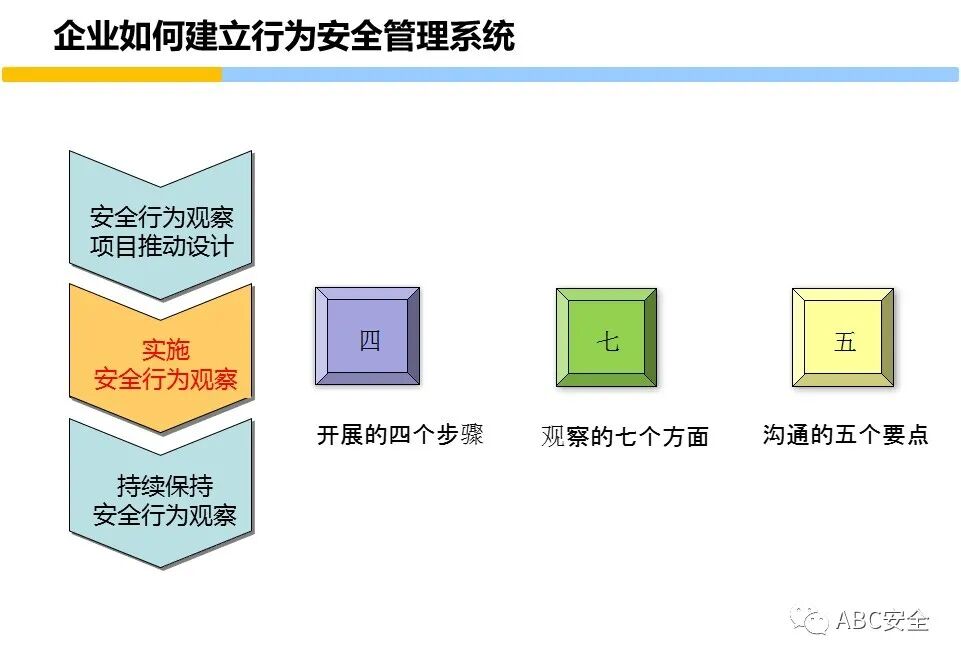 企业如何建立行为安全管理系统

安全行为观察
项目推动设计

实施
安全行为观察

持续保持
安全行为观察

四

开展的四个步骤

七

观察的七个方面

五

沟通的五个要点

ABC安全